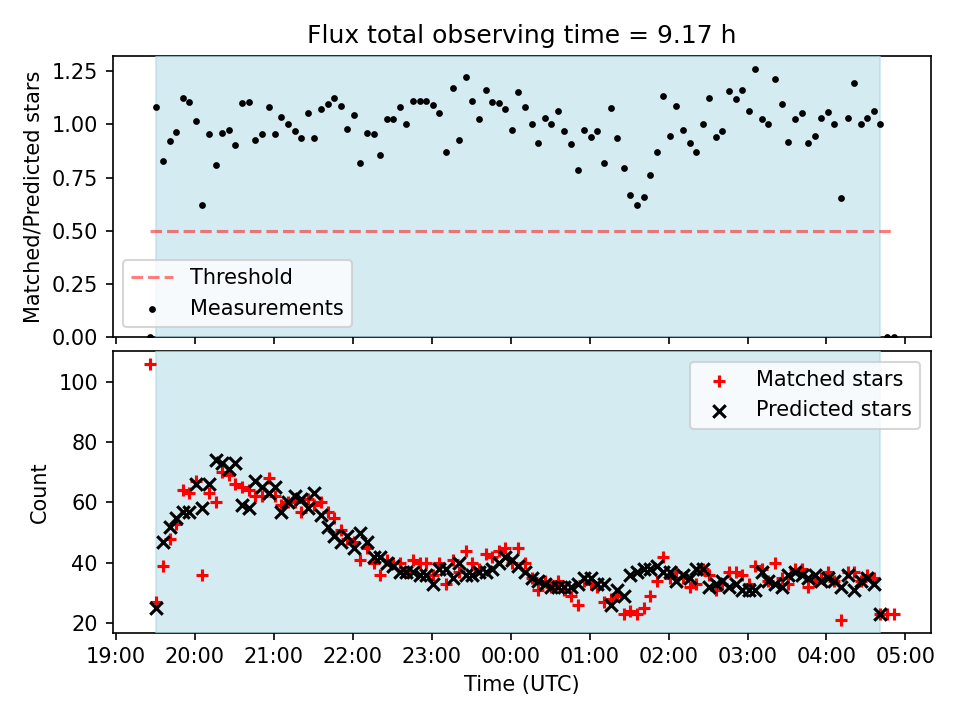 Flux total observing time = 9.17 h

Matched/Predicted stars

1.25
1.00
0.75
0.50
0.25
0.00

Threshold
Measurements

Count

100
80
60
40
20

Matched stars
Predicted stars

19:00 20:00 21:00 22:00 23:00 00:00 01:00 02:00 03:00 04:00 05:00

Time (UTC)